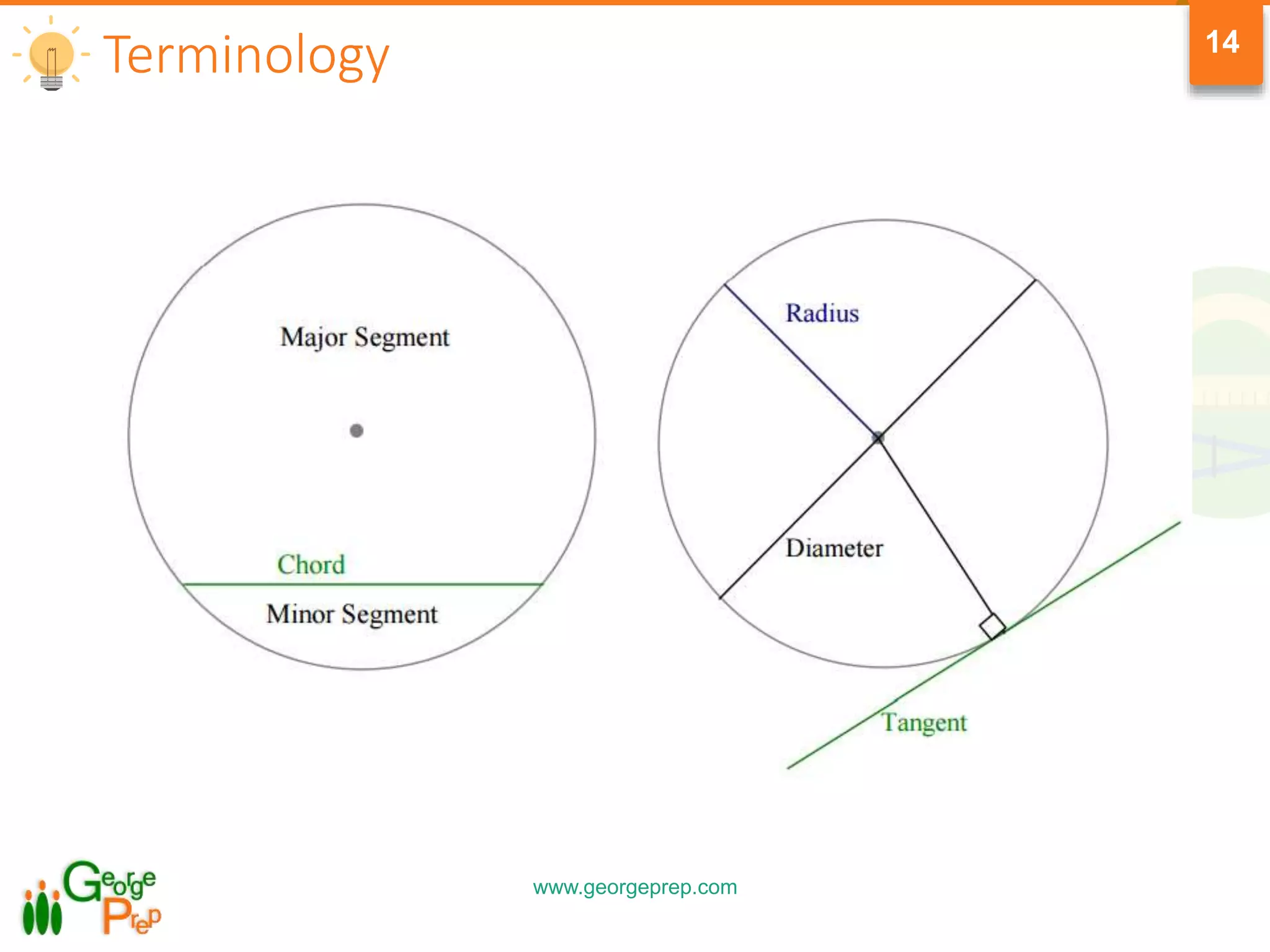 Terminology

14

Major Segment

Chord

Minor Segment

Radius

Diameter

Tangent

George Prep

www.georgeprep.com